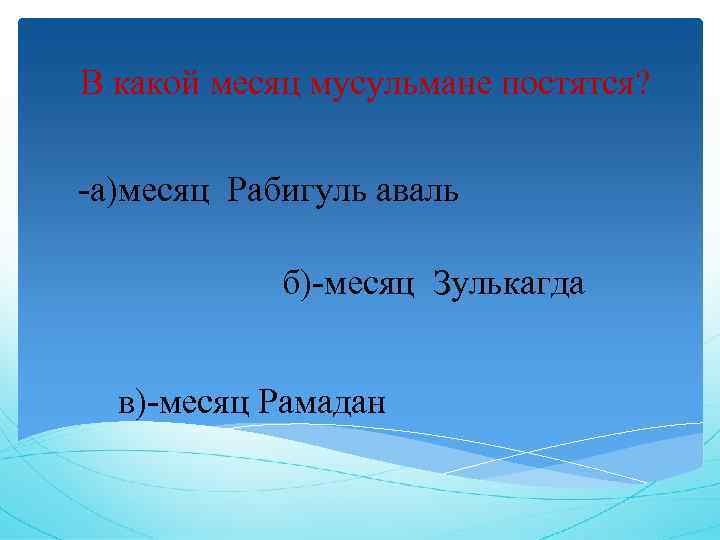 В какой месяц мусульмане постятся?

-а)месяц Рабигуль аваль

б)-месяц Зулькагда

в)-месяц Рамадан